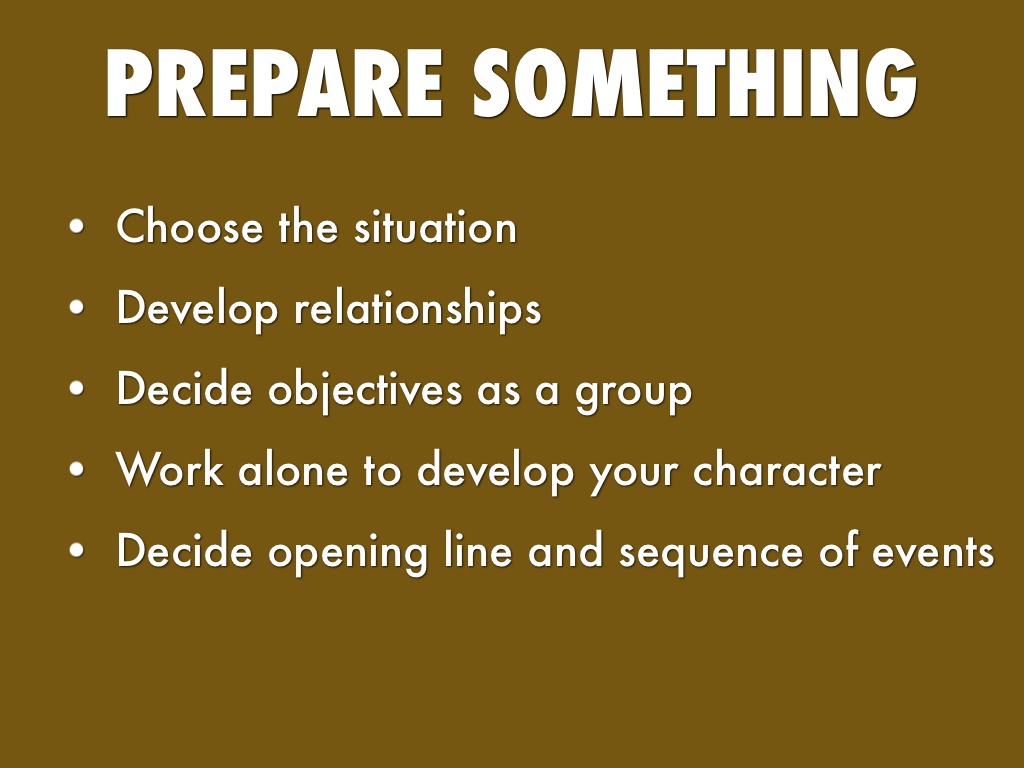 PREPARE SOMETHING

• Choose the situation
• Develop relationships
• Decide objectives as a group
• Work alone to develop your character
• Decide opening line and sequence of events